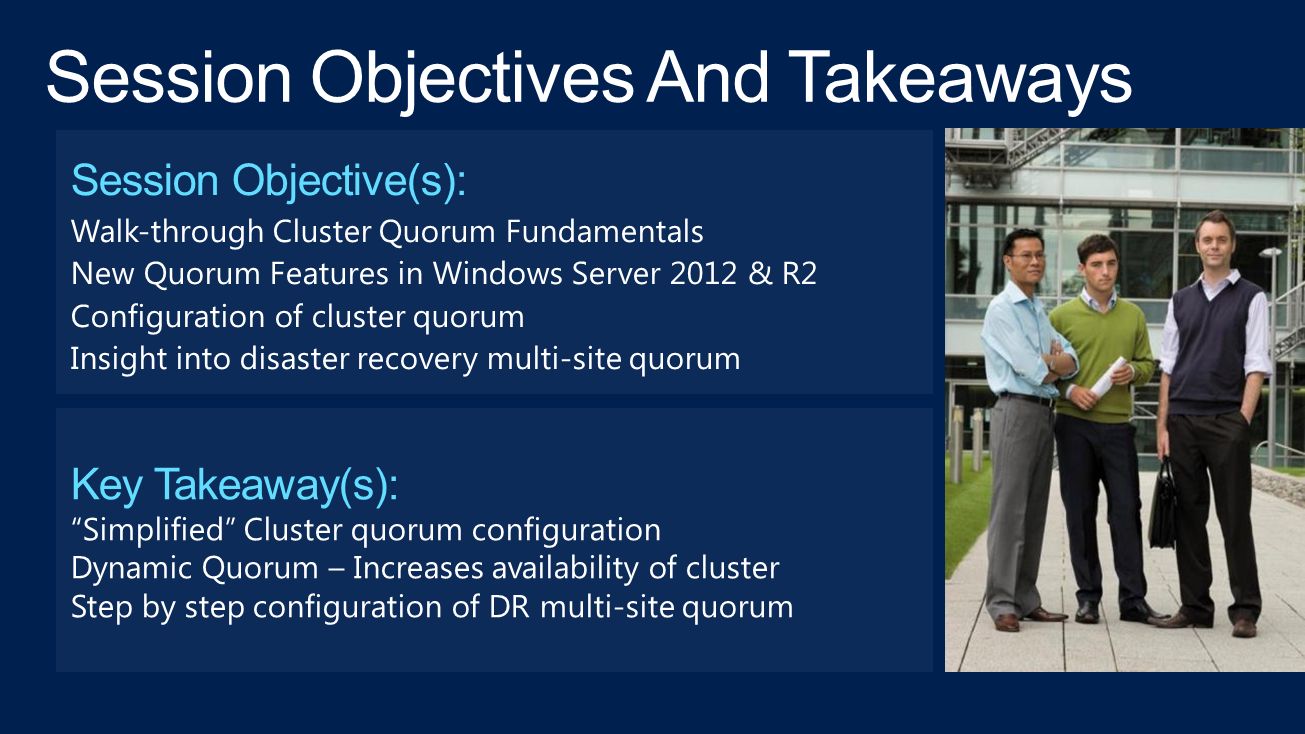 Session Objectives And Takeaways

Session Objective(s):
Walk-through Cluster Quorum Fundamentals
New Quorum Features in Windows Server 2012 & R2
Configuration of cluster quorum
Insight into disaster recovery multi-site quorum

Key Takeaway(s):
“Simplified” Cluster quorum configuration
Dynamic Quorum – Increases availability of cluster
Step by step configuration of DR multi-site quorum